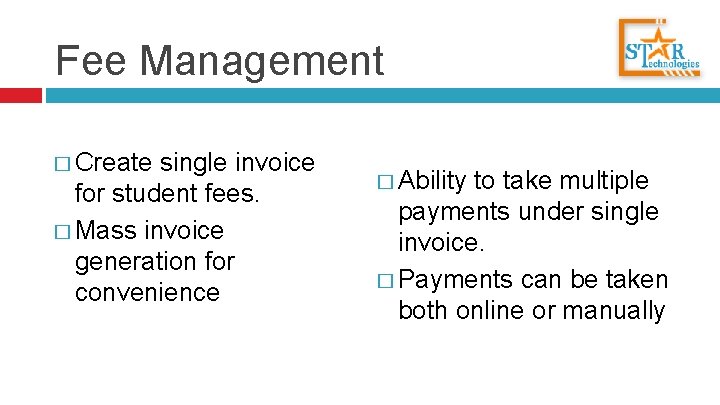 Fee Management

STAR Technologies

□ Create single invoice for student fees.

□ Mass invoice generation for convenience

□ Ability to take multiple payments under single invoice.

□ Payments can be taken both online or manually